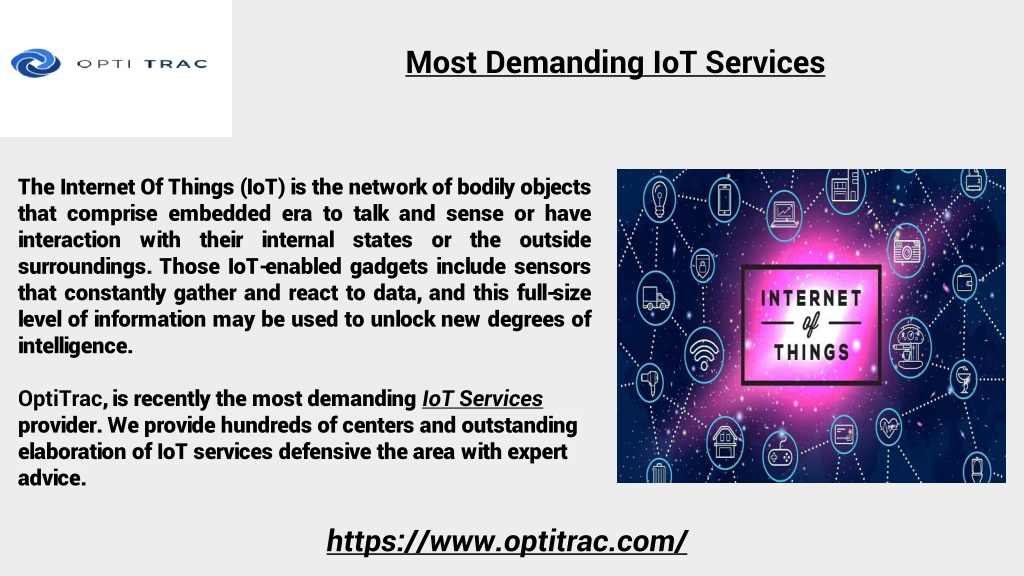 OPTI TRAC

Most Demanding IoT Services

The Internet Of Things (IoT) is the network of bodily objects that comprise embedded era to talk and sense or have interaction with their internal states or the outside surroundings. Those IoT-enabled gadgets include sensors that constantly gather and react to data, and this full-size level of information may be used to unlock new degrees of intelligence.

OptiTrac, is recently the most demanding IoT Services provider. We provide hundreds of centers and outstanding elaboration of IoT services defensive the area with expert advice.

INTERNET of THINGS

https://www.optitrac.com/